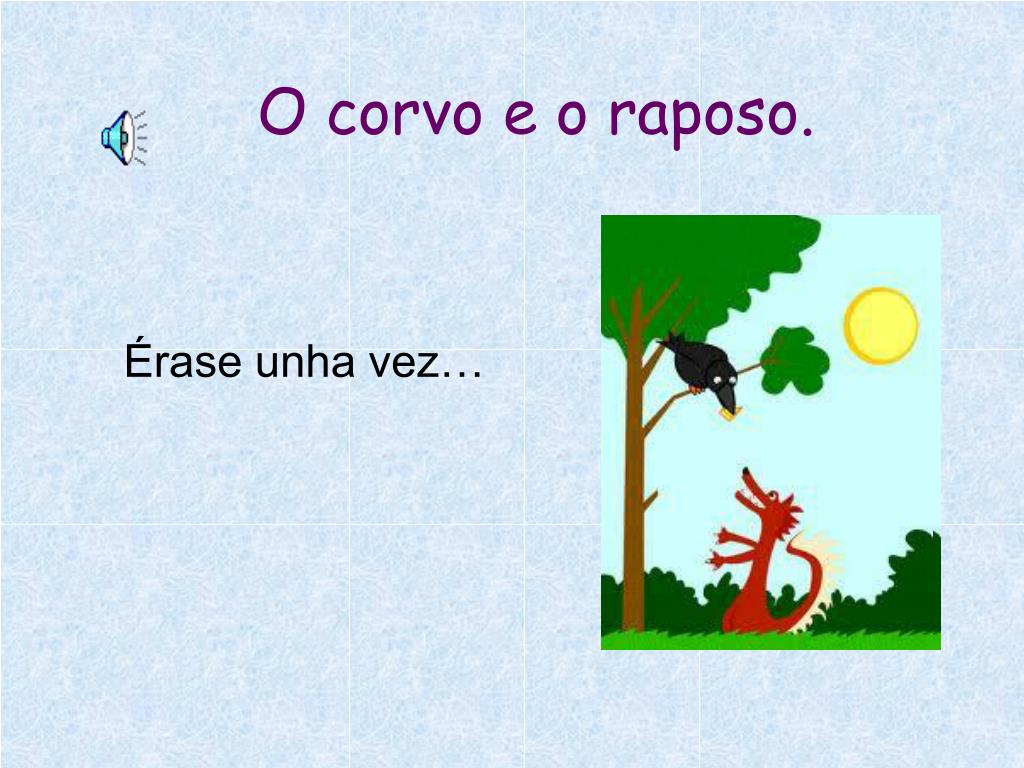 O corvo e o raposo.

Érase unha vez…